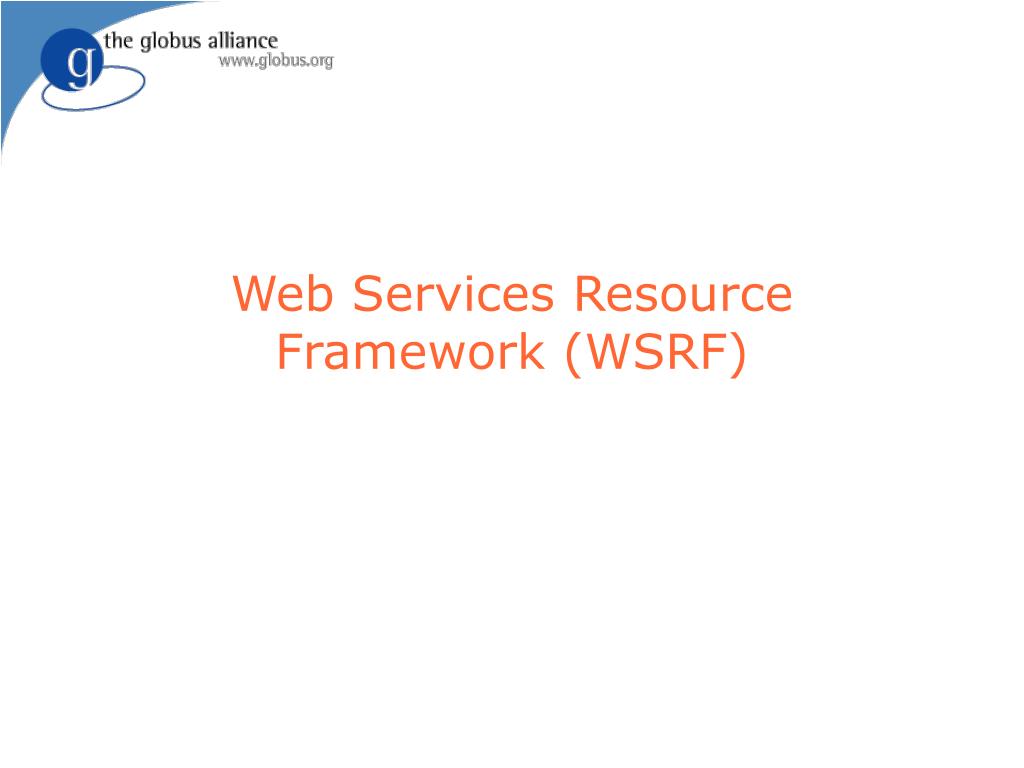 g the globus alliance
www.globus.org

Web Services Resource Framework (WSRF)